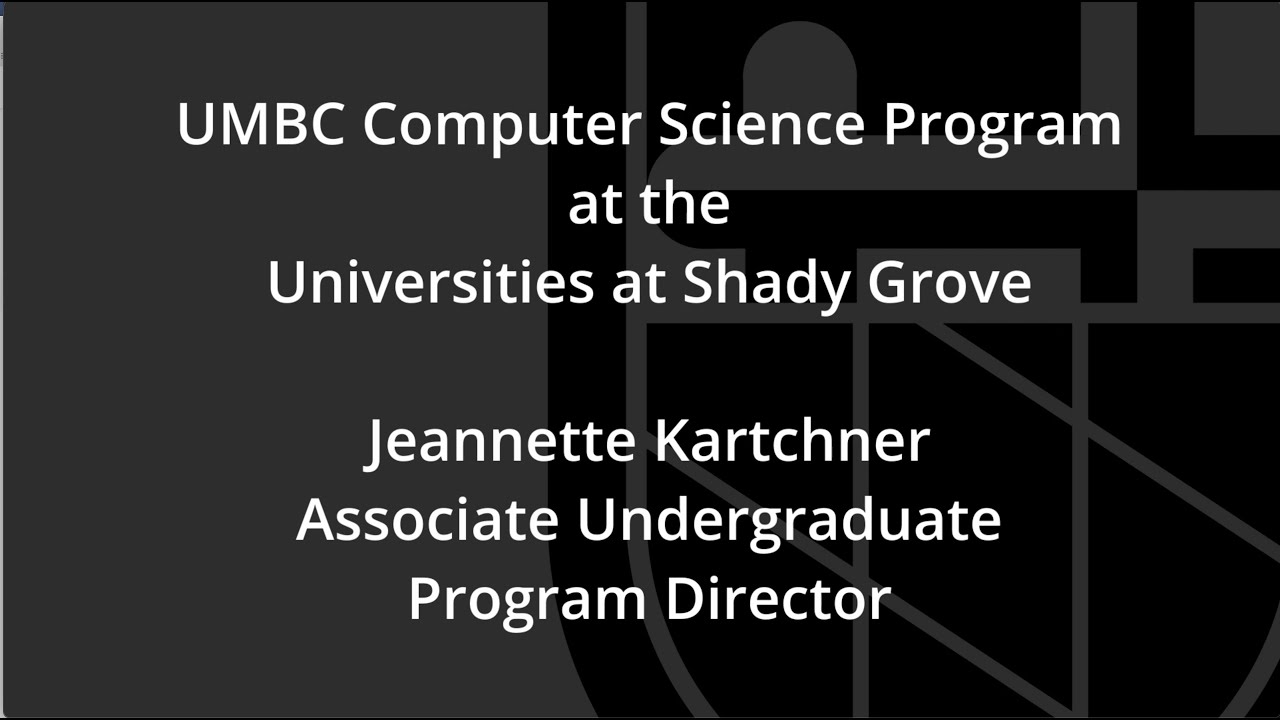 UMBC Computer Science Program
at the
Universities at Shady Grove

Jeannette Kartchner
Associate Undergraduate
Program Director